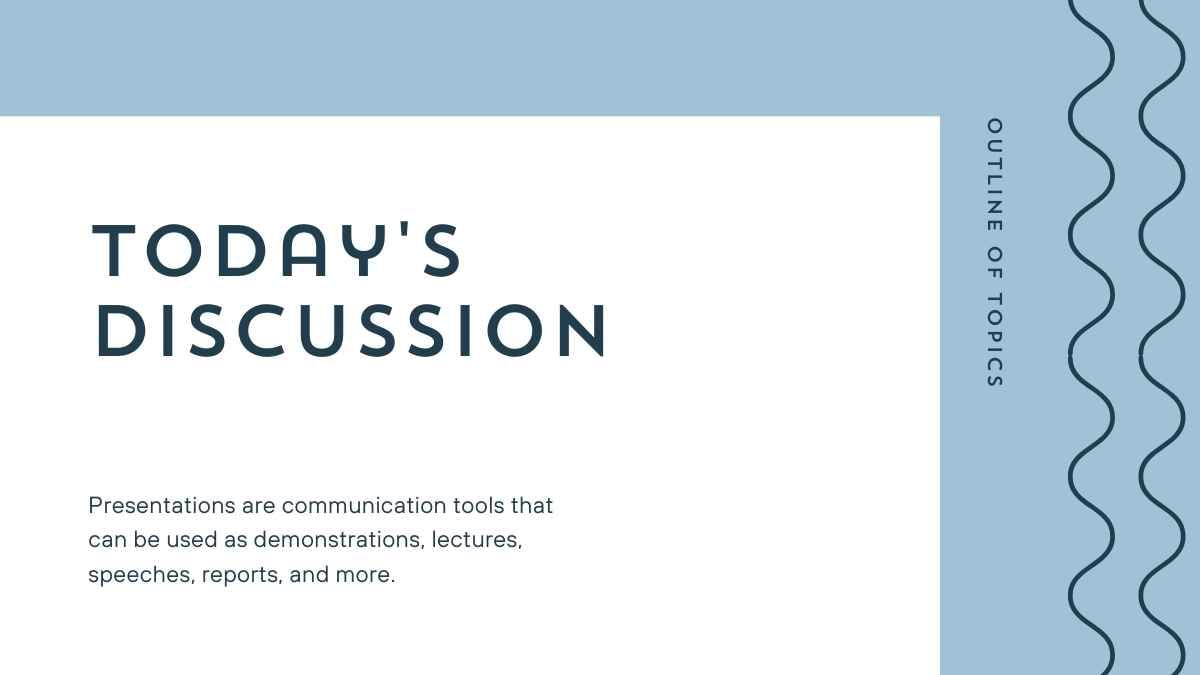 TODAY'S DISCUSSION

Presentations are communication tools that can be used as demonstrations, lectures, speeches, reports, and more.

OUTLINE OF TOPICS